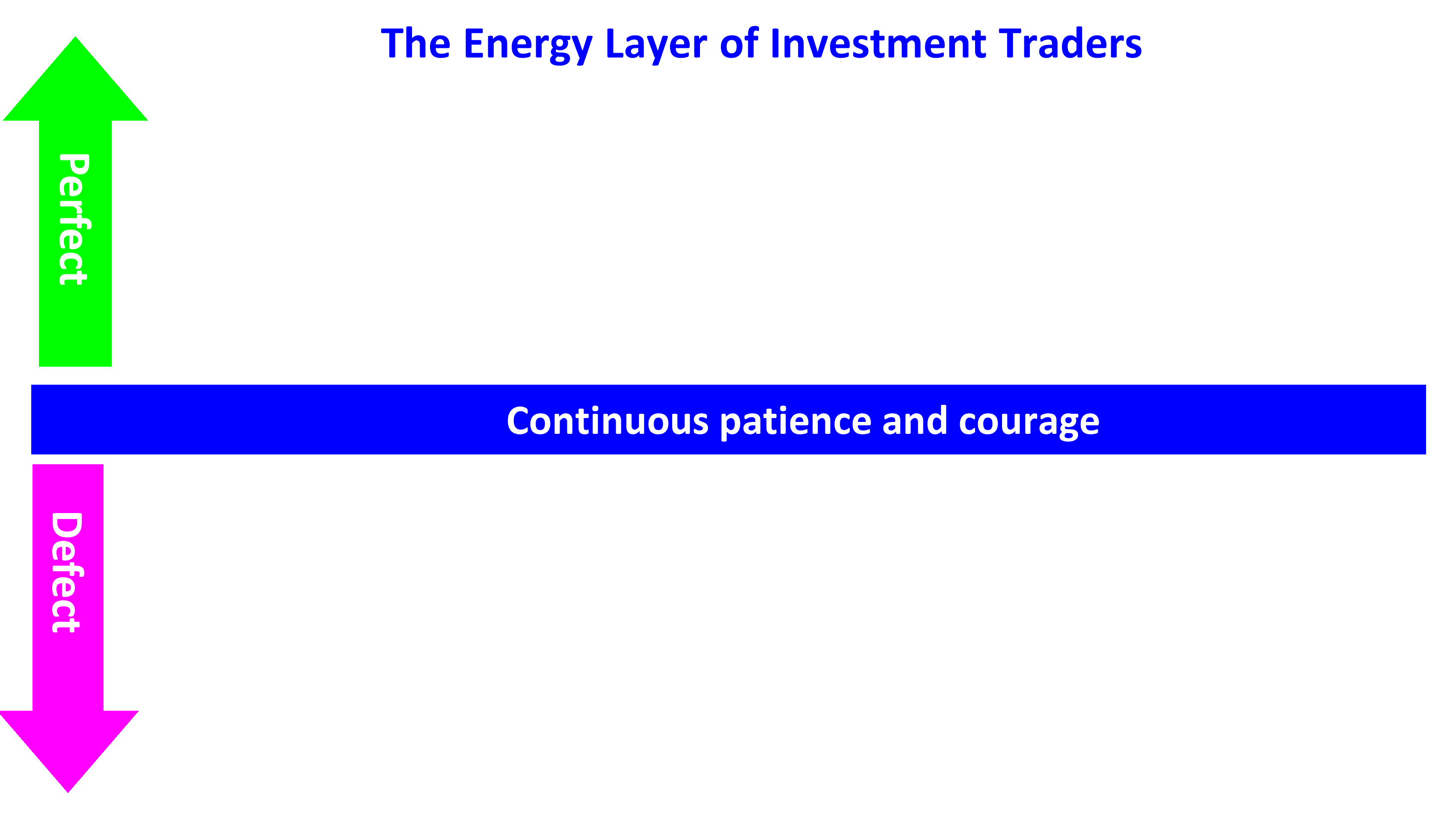 The Energy Layer of Investment Traders

Perfect

Continuous patience and courage

Defect